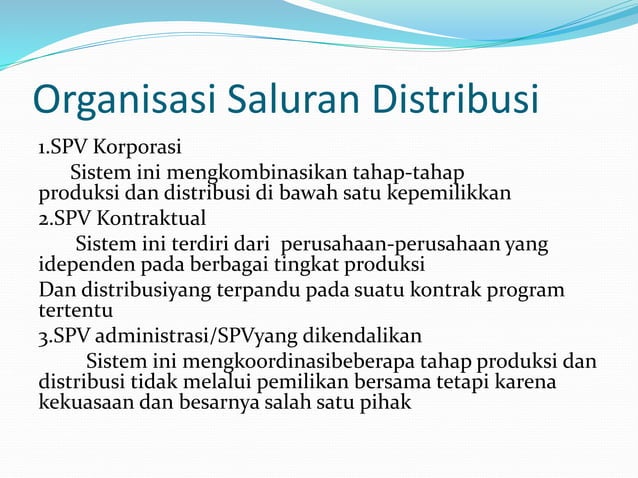 Organisasi Saluran Distribusi

1.SPV Korporasi

Sistem ini mengkombinasikan tahap-tahap produksi dan distribusi di bawah satu kepemilikkan

2.SPV Kontraktual

Sistem ini terdiri dari perusahaan-perusahaan yang idependen pada berbagai tingkat produksi

Dan distribusiyang terpandu pada suatu kontrak program tertentu

3.SPV administrasi/SPVyang dikendalikan

Sistem ini mengkoordinasibeberapa tahap produksi dan distribusi tidak melalui pemilikan bersama tetapi karena kekuasaan dan besarnya salah satu pihak